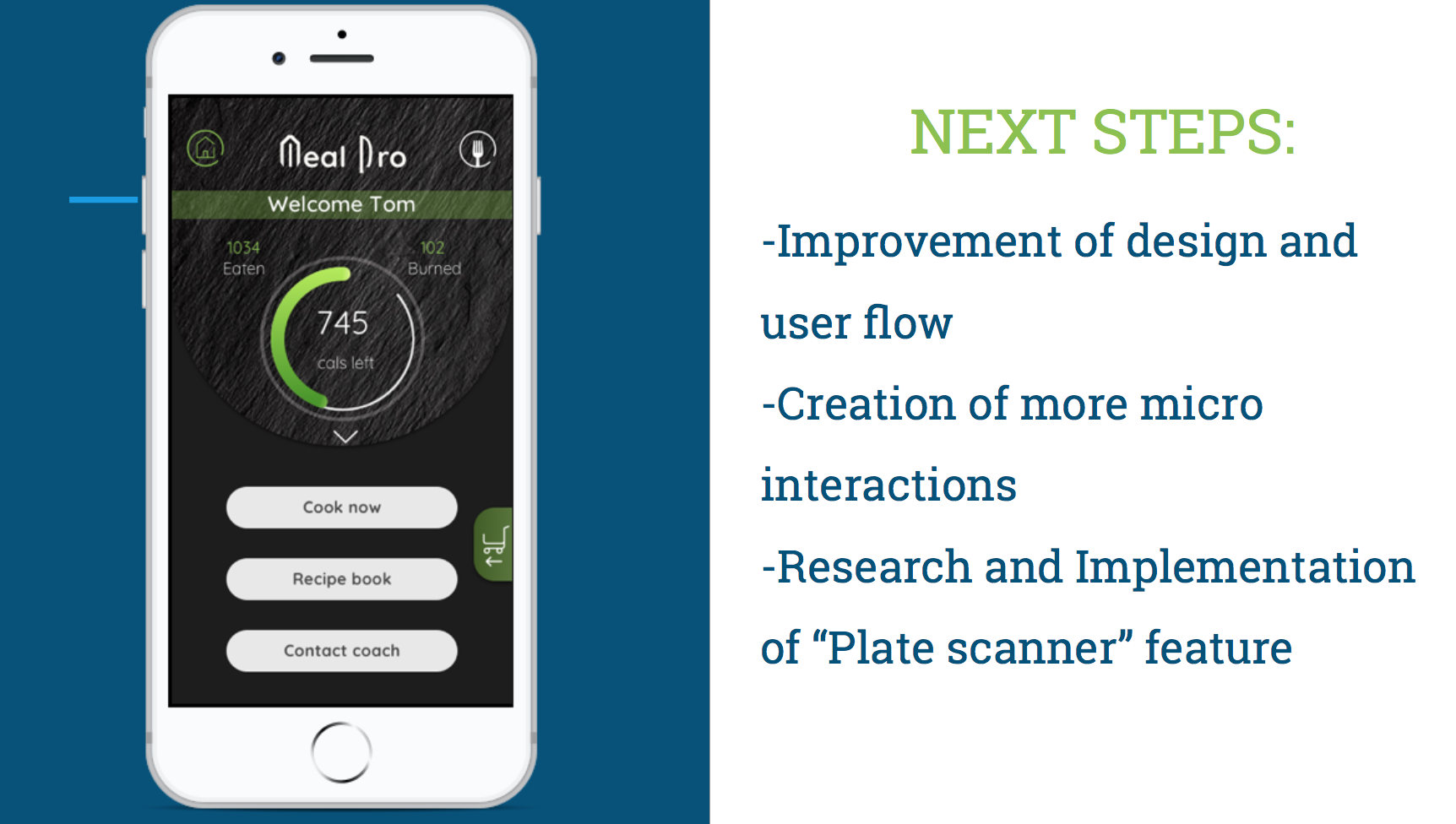 Meal Pro

Welcome Tom

1034
Eaten

102
Burned

745
cals left

Cook now

Recipe book

Contact coach

NEXT STEPS:

-Improvement of design and user flow

-Creation of more micro interactions

-Research and Implementation of “Plate scanner” feature